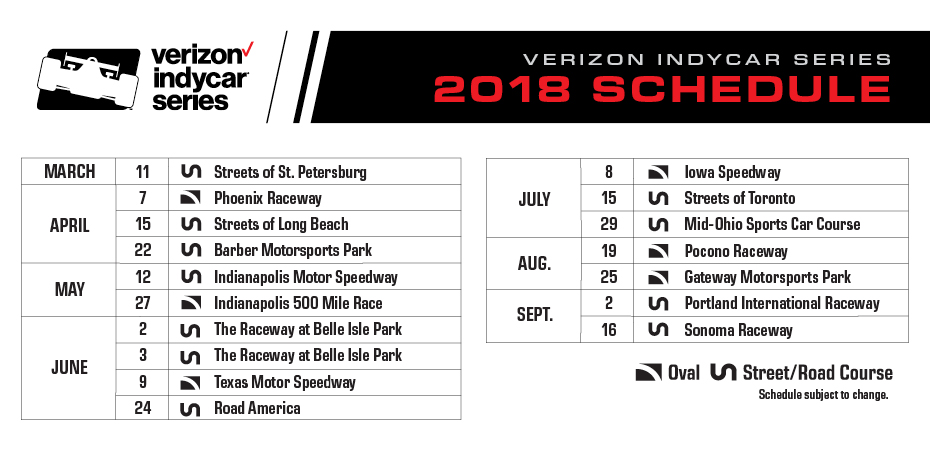 verizon✓ indycar series

VERIZON INDYCAR SERIES
2018 SCHEDULE

| | | |
|---|---|---|
| MARCH | 11 | Streets of St. Petersburg |
| APRIL | 7 | Phoenix Raceway |
| | 15 | Streets of Long Beach |
| | 22 | Barber Motorsports Park |
| MAY | 12 | Indianapolis Motor Speedway |
| | 27 | Indianapolis 500 Mile Race |
| JUNE | 2 | The Raceway at Belle Isle Park |
| | 3 | The Raceway at Belle Isle Park |
| | 9 | Texas Motor Speedway |
| | 24 | Road America |

| | | |
|---|---|---|
| JULY | 8 | Iowa Speedway |
| | 15 | Streets of Toronto |
| | 29 | Mid-Ohio Sports Car Course |
| AUG. | 19 | Pocono Raceway |
| | 25 | Gateway Motorsports Park |
| SEPT. | 2 | Portland International Raceway |
| | 16 | Sonoma Raceway |

Oval Street/Road Course
Schedule subject to change.